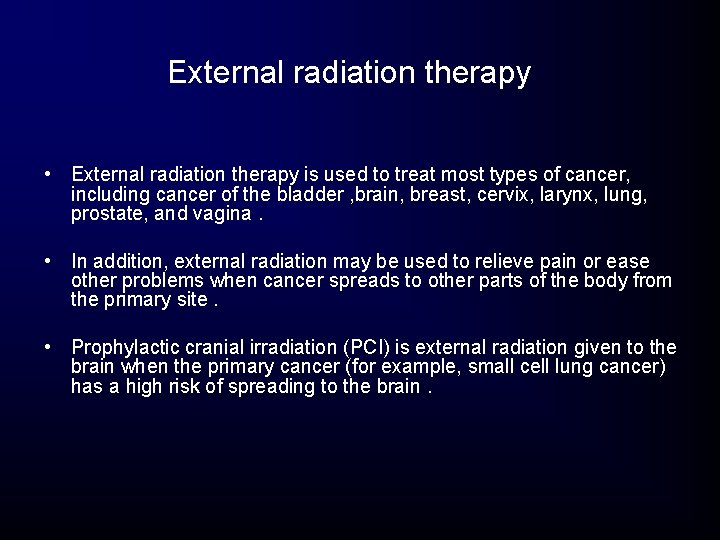 External radiation therapy

• External radiation therapy is used to treat most types of cancer, including cancer of the bladder ,brain, breast, cervix, larynx, lung, prostate, and vagina .

• In addition, external radiation may be used to relieve pain or ease other problems when cancer spreads to other parts of the body from the primary site .

• Prophylactic cranial irradiation (PCI) is external radiation given to the brain when the primary cancer (for example, small cell lung cancer) has a high risk of spreading to the brain .